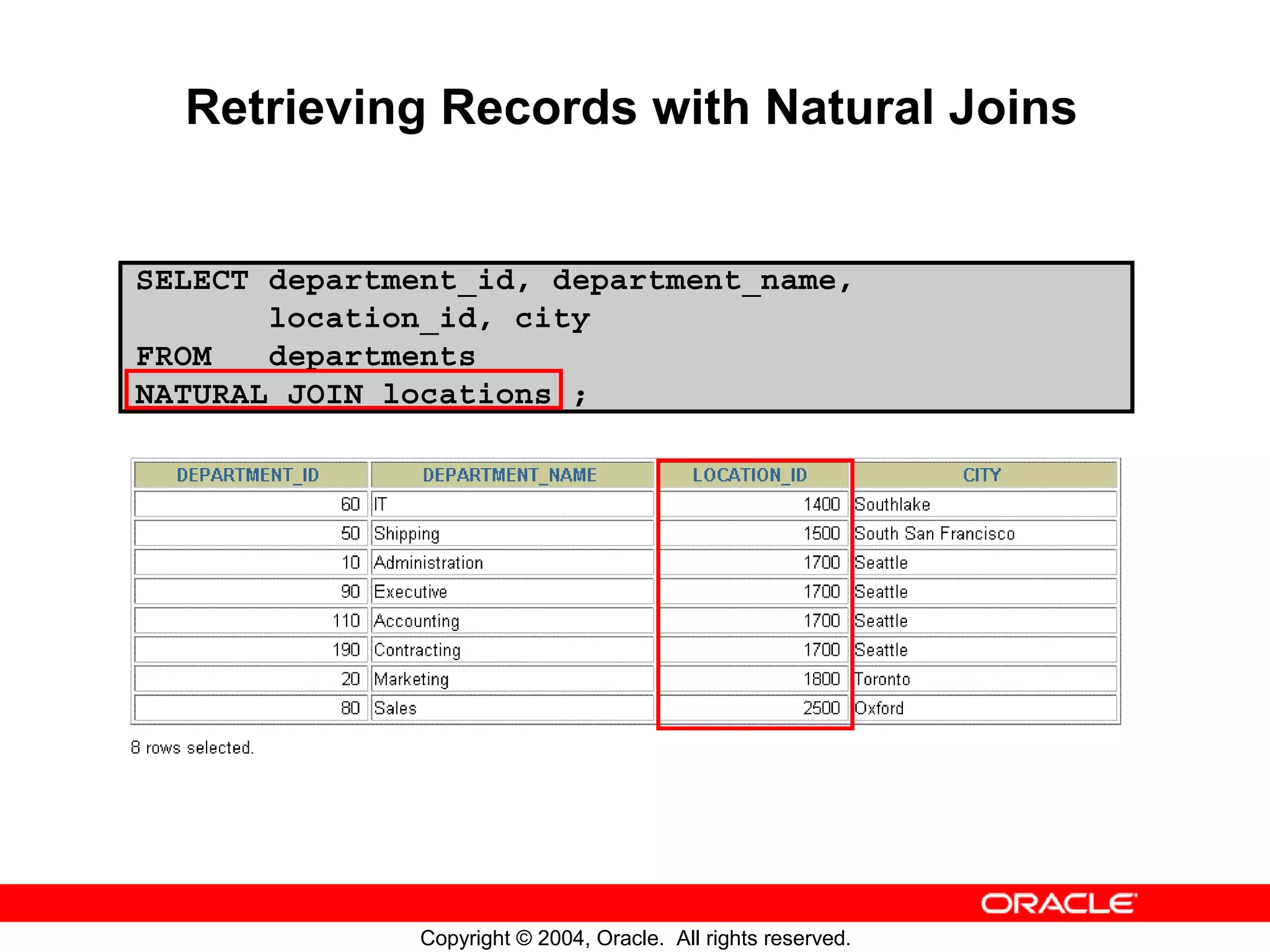 Retrieving Records with Natural Joins

SELECT department_id, department_name,
       location_id, city
FROM   departments
NATURAL JOIN locations ;

| DEPARTMENT_ID | DEPARTMENT_NAME | LOCATION_ID | CITY |
|---|---|---|---|
| 60 | IT | 1400 | Southlake |
| 50 | Shipping | 1500 | South San Francisco |
| 10 | Administration | 1700 | Seattle |
| 90 | Executive | 1700 | Seattle |
| 110 | Accounting | 1700 | Seattle |
| 190 | Contracting | 1700 | Seattle |
| 20 | Marketing | 1800 | Toronto |
| 80 | Sales | 2500 | Oxford |

8 rows selected.

ORACLE

Copyright © 2004, Oracle. All rights reserved.